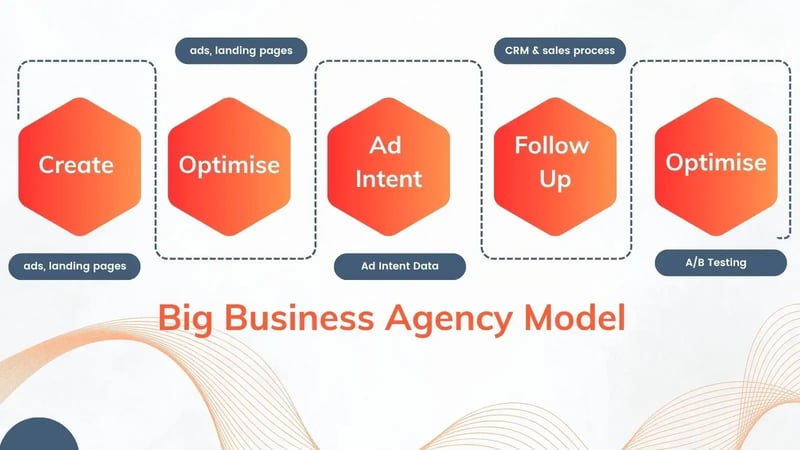 ads, landing pages

CRM & sales process

Create

Optimise

Ad Intent

Follow Up

Optimise

ads, landing pages

Ad Intent Data

A/B Testing

Big Business Agency Model